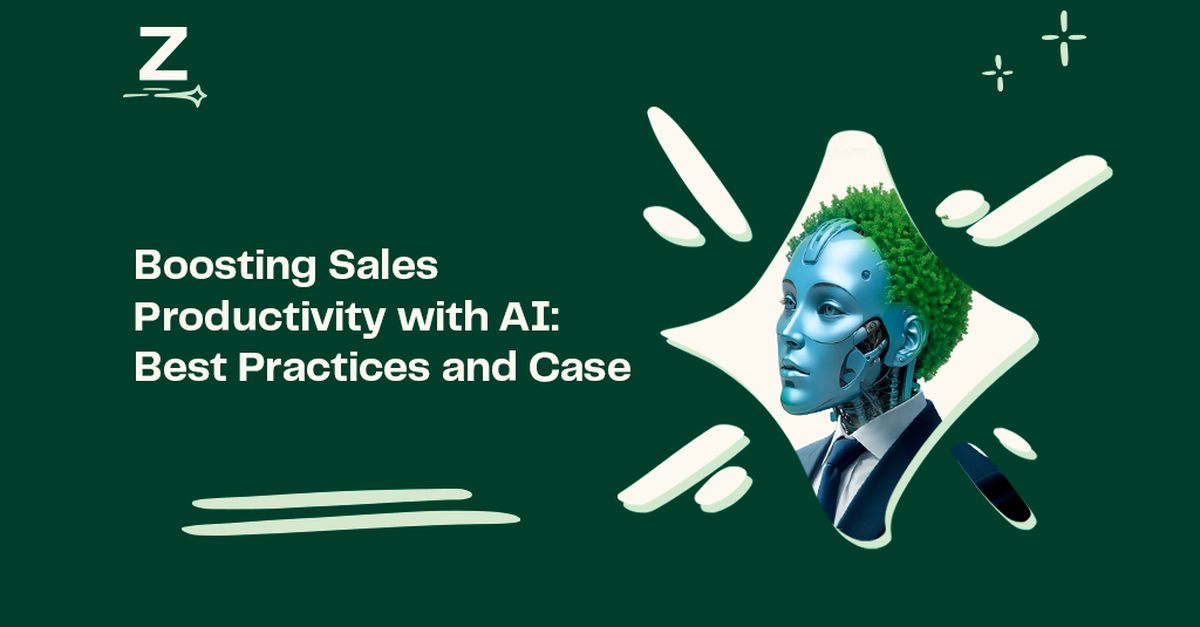 Z

Boosting Sales Productivity with AI: Best Practices and Case